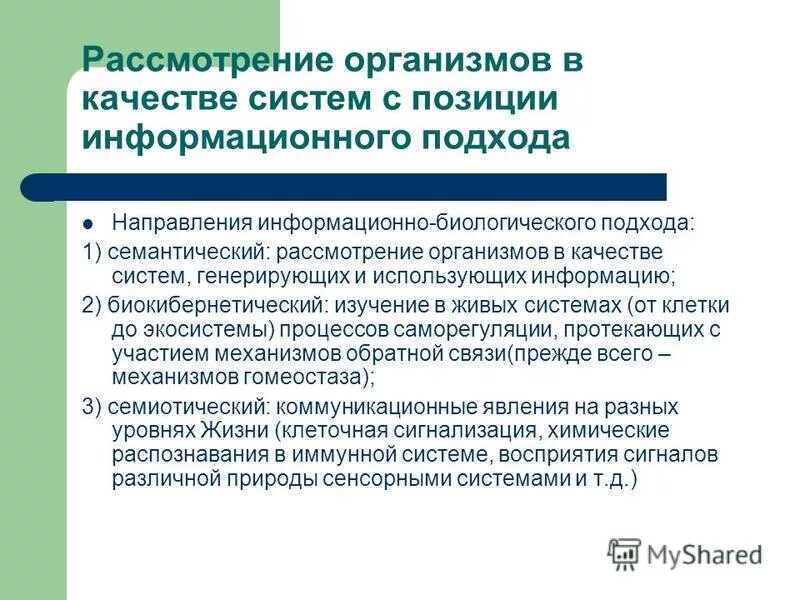 Рассмотрение организмов в качестве систем с позиции информационного подхода

Направления информационно-биологического подхода:

1) семантический: рассмотрение организмов в качестве систем, генерирующих и использующих информацию;

2) биокибернетический: изучение в живых системах (от клетки до экосистемы) процессов саморегуляции, протекающих с участием механизмов обратной связи(прежде всего – механизмов гомеостаза);

3) семиотический: коммуникационные явления на разных уровнях Жизни (клеточная сигнализация, химические распознавания в иммунной системе, восприятия сигналов различной природы сенсорными системами и т.д.)

MyShared